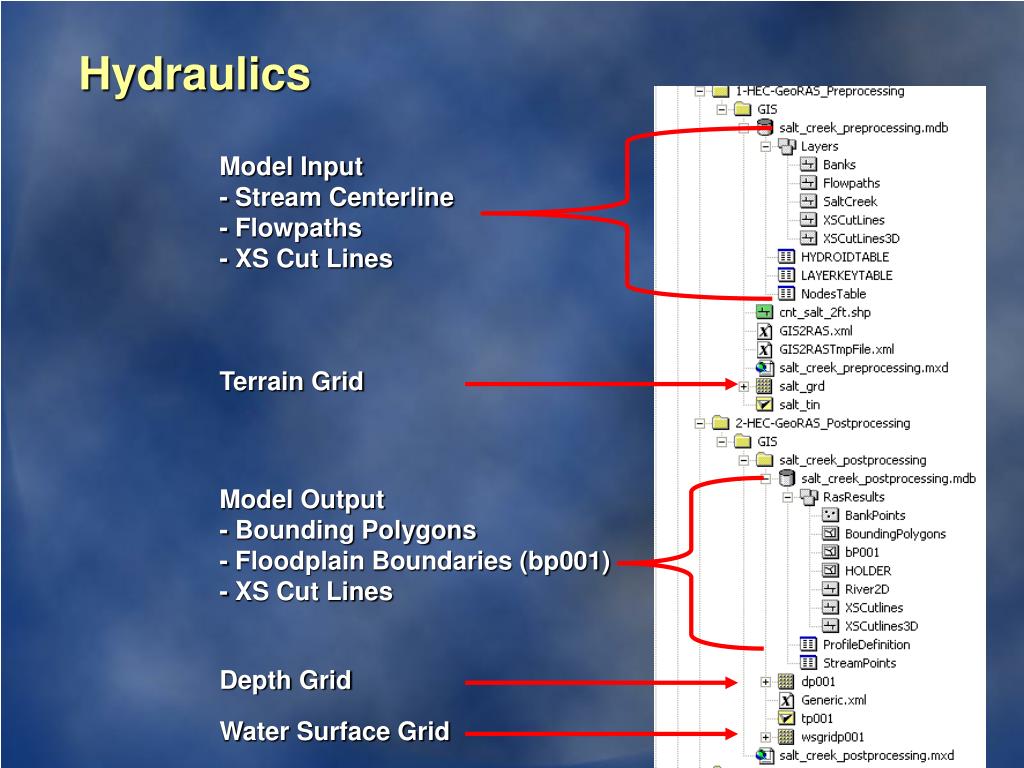 Hydraulics

Model Input
- Stream Centerline
- Flowpaths
- XS Cut Lines

Terrain Grid

Model Output
- Bounding Polygons
- Floodplain Boundaries (bp001)
- XS Cut Lines

Depth Grid

Water Surface Grid

1-HEC-GeoRAS_Preprocessing
GIS
salt_creek_preprocessing.mdb
Layers
Banks
Flowpaths
SaltCreek
XSCutLines
XSCutLines3D
HYDROIDTABLE
LAYERKEYTABLE
NodesTable
cnt_salt_2ft.shp
GIS2RAS.xml
GIS2RASTmpFile.xml
salt_creek_preprocessing.mxd
salt_grd
salt_tin
2-HEC-GeoRAS_Postprocessing
GIS
salt_creek_postprocessing
salt_creek_postprocessing.mdb
RasResults
BankPoints
BoundingPolygons
bP001
HOLDER
River2D
XSCutlines
XSCutlines3D
ProfileDefinition
StreamPoints
dp001
Generic.xml
tp001
wsgridp001
salt_creek_postprocessing.mxd